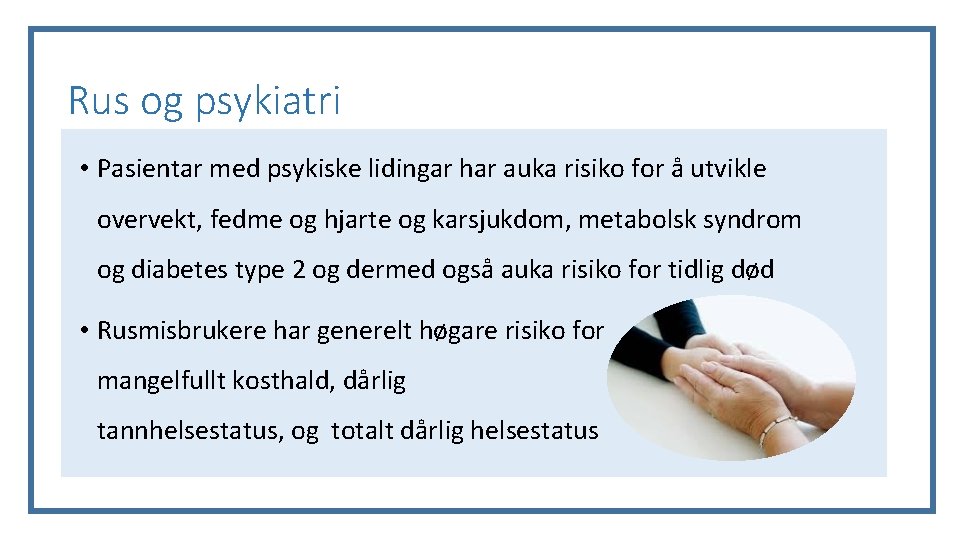 Rus og psykiatri

• Pasientar med psykiske lidingar har auka risiko for å utvikle overvekt, fedme og hjarte og karsjukdom, metabolsk syndrom og diabetes type 2 og dermed også auka risiko for tidlig død

• Rusmisbrukere har generelt høgare risiko for mangelfullt kosthald, dårlig tannhelsestatus, og totalt dårlig helsestatus